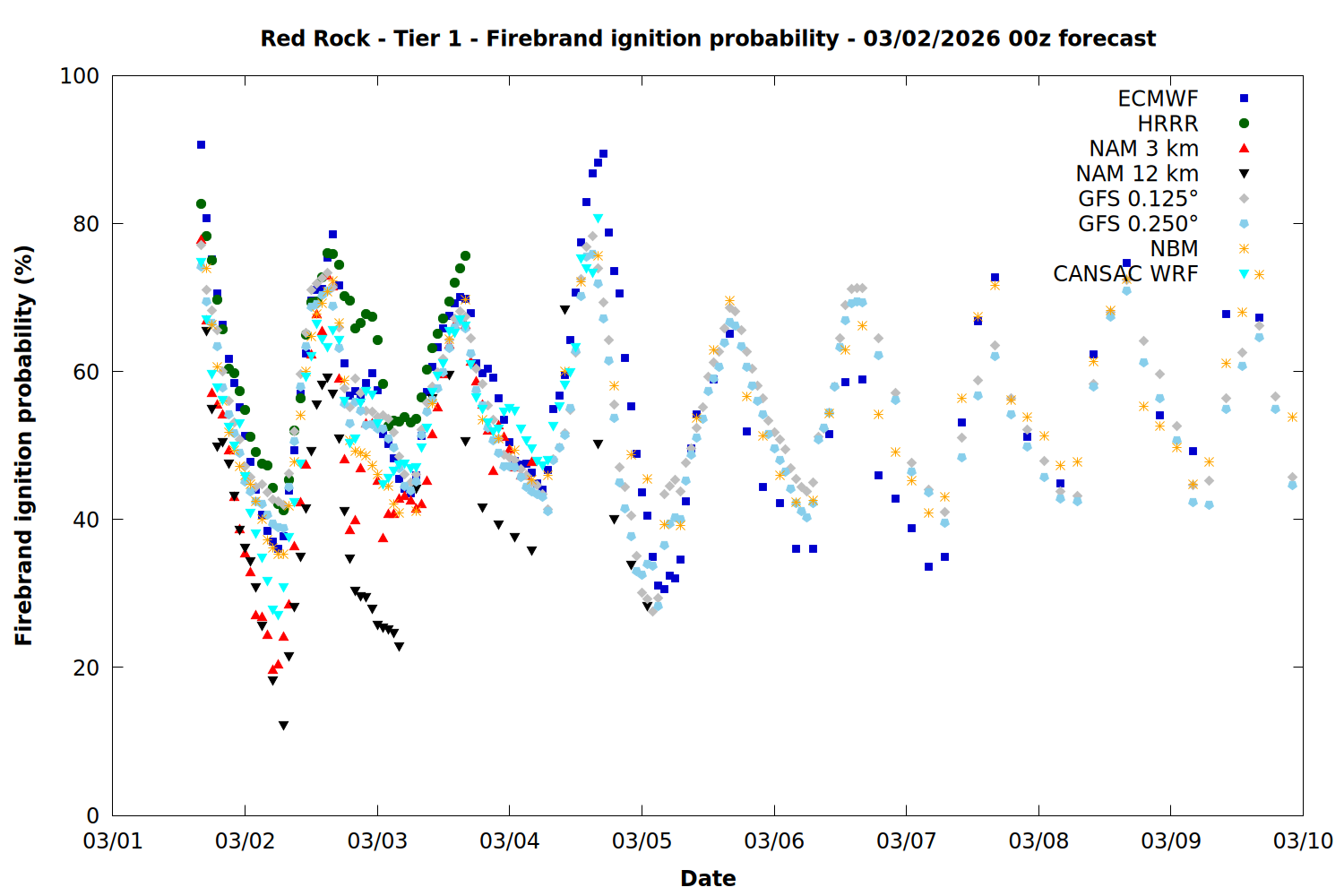 Red Rock - Tier 1 - Firebrand ignition probability - 03/02/2026 00z forecast

Firebrand ignition probability (%)

100
80
60
40
20
0

ECMWF
HRRR
NAM 3 km
NAM 12 km
GFS 0.125°
GFS 0.250°
NBM
CANSAC WRF

03/01 03/02 03/03 03/04 03/05 03/06 03/07 03/08 03/09 03/10

Date